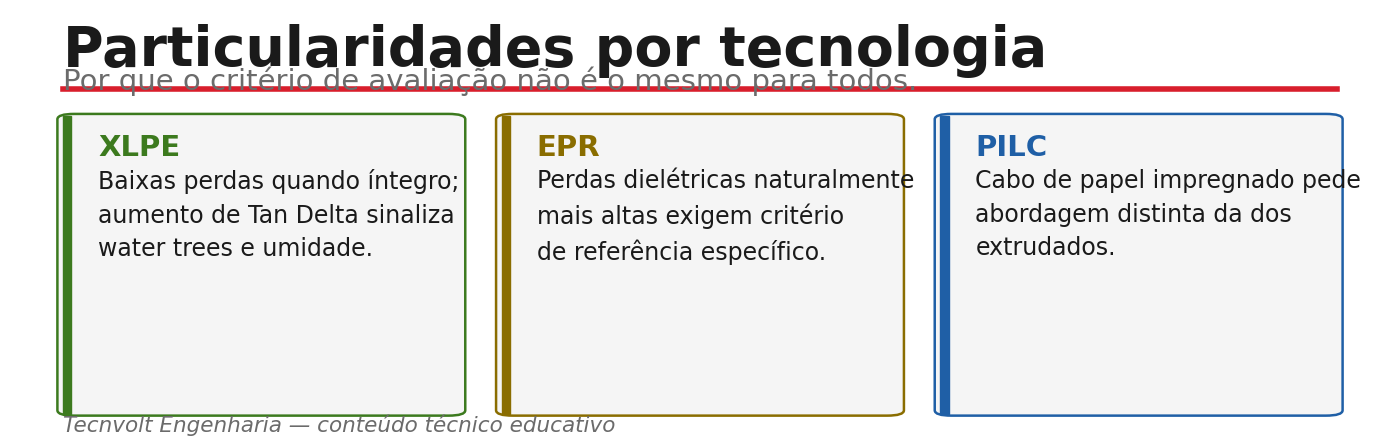 Particularidades por tecnologia
Por que o critério de avaliação não é o mesmo para todos.

XLPE
Baixas perdas quando íntegro; aumento de Tan Delta sinaliza water trees e umidade.

EPR
Perdas dielétricas naturalmente mais altas exigem critério de referência específico.

PILC
Cabo de papel impregnado pede abordagem distinta da dos extrudados.

Tecnvolt Engenharia — conteúdo técnico educativo